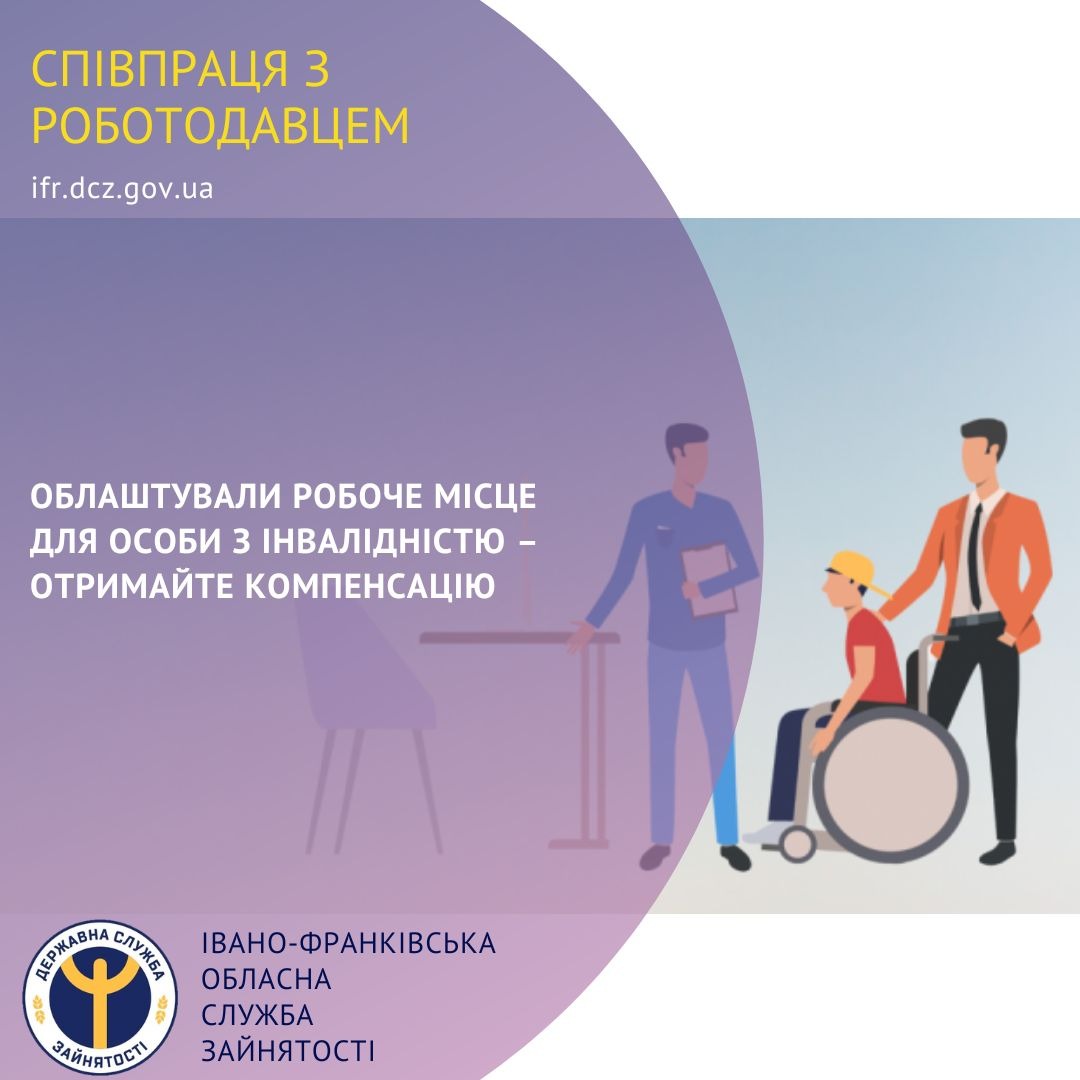 СПІВПРАЦЯ З РОБОТОДАВЦЕМ

ifr.dcz.gov.ua

ОБЛАШТУВАЛИ РОБОЧЕ МІСЦЕ ДЛЯ ОСОБИ З ІНВАЛІДНІСТЮ – ОТРИМАЙТЕ КОМПЕНСАЦІЮ

ДЕРЖАВНА СЛУЖБА ЗАЙНЯТОСТІ

ІВАНО-ФРАНКІВСЬКА ОБЛАСНА СЛУЖБА ЗАЙНЯТОСТІ